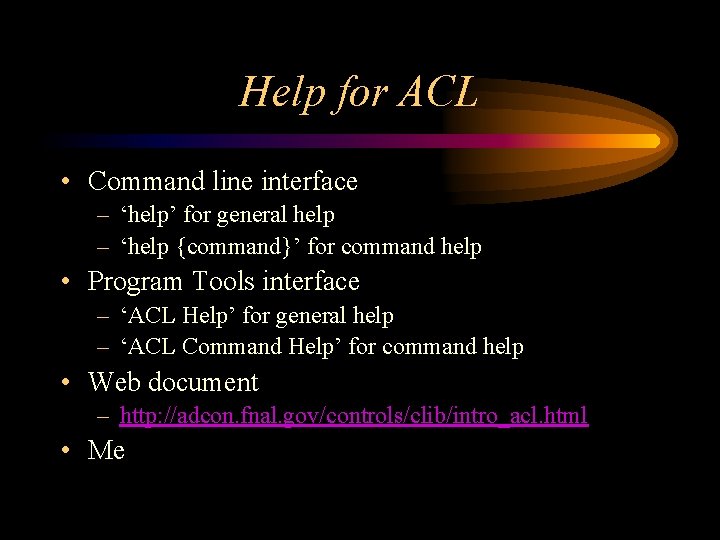 Help for ACL

• Command line interface
– ‘help’ for general help
– ‘help {command}’ for command help
• Program Tools interface
– ‘ACL Help’ for general help
– ‘ACL Command Help’ for command help
• Web document
– http://adcon.fnal.gov/controls/clib/intro_acl.html
• Me